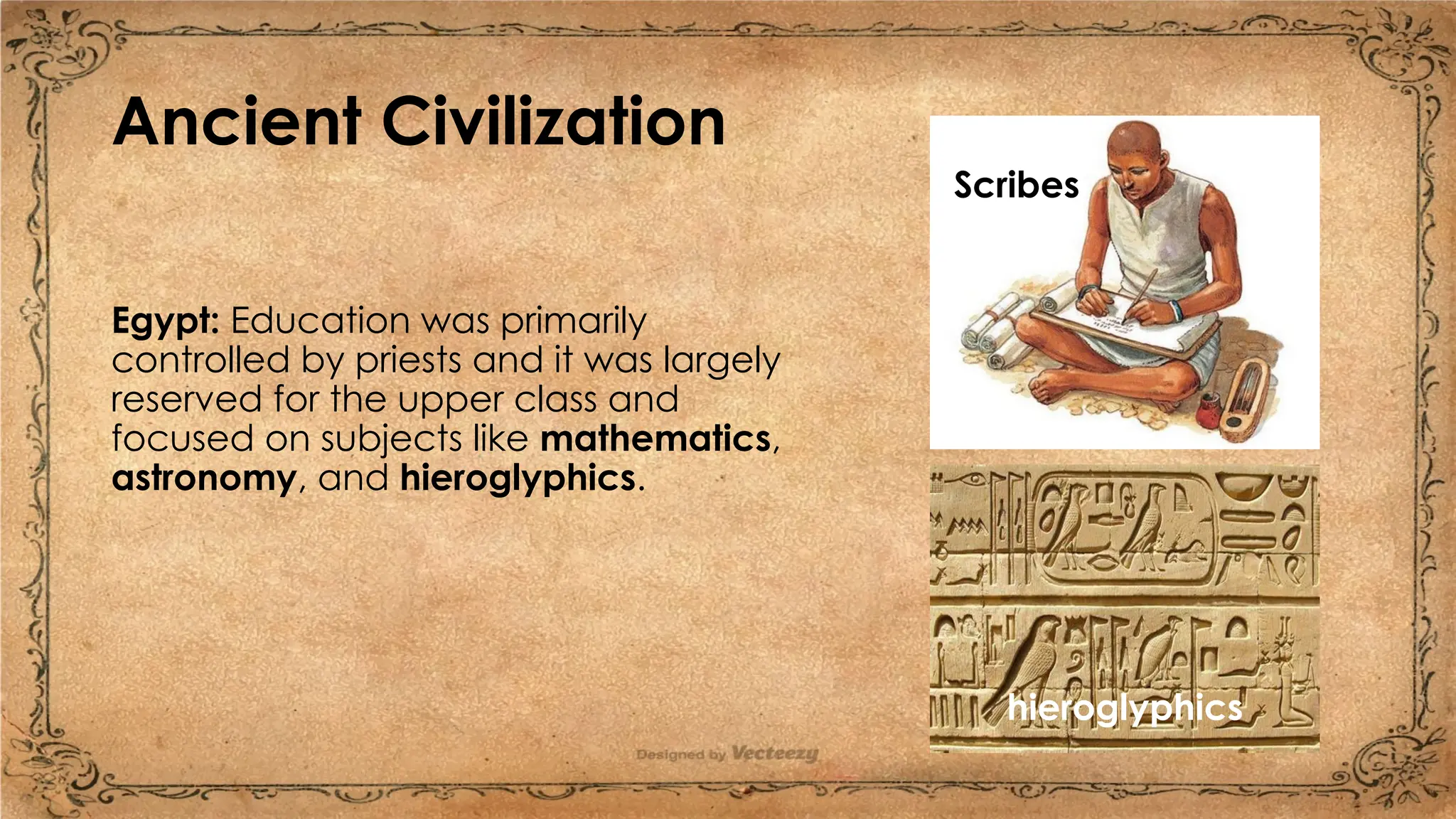 Ancient Civilization

Egypt: Education was primarily controlled by priests and it was largely reserved for the upper class and focused on subjects like mathematics, astronomy, and hieroglyphics.

Scribes

hieroglyphics

Designed by Vecteezy